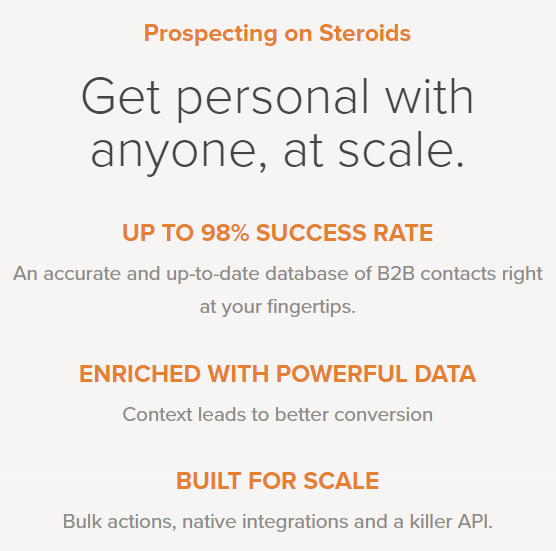 Prospecting on Steroids

Get personal with anyone, at scale.

UP TO 98% SUCCESS RATE

An accurate and up-to-date database of B2B contacts right at your fingertips.

ENRICHED WITH POWERFUL DATA

Context leads to better conversion

BUILT FOR SCALE

Bulk actions, native integrations and a killer API.